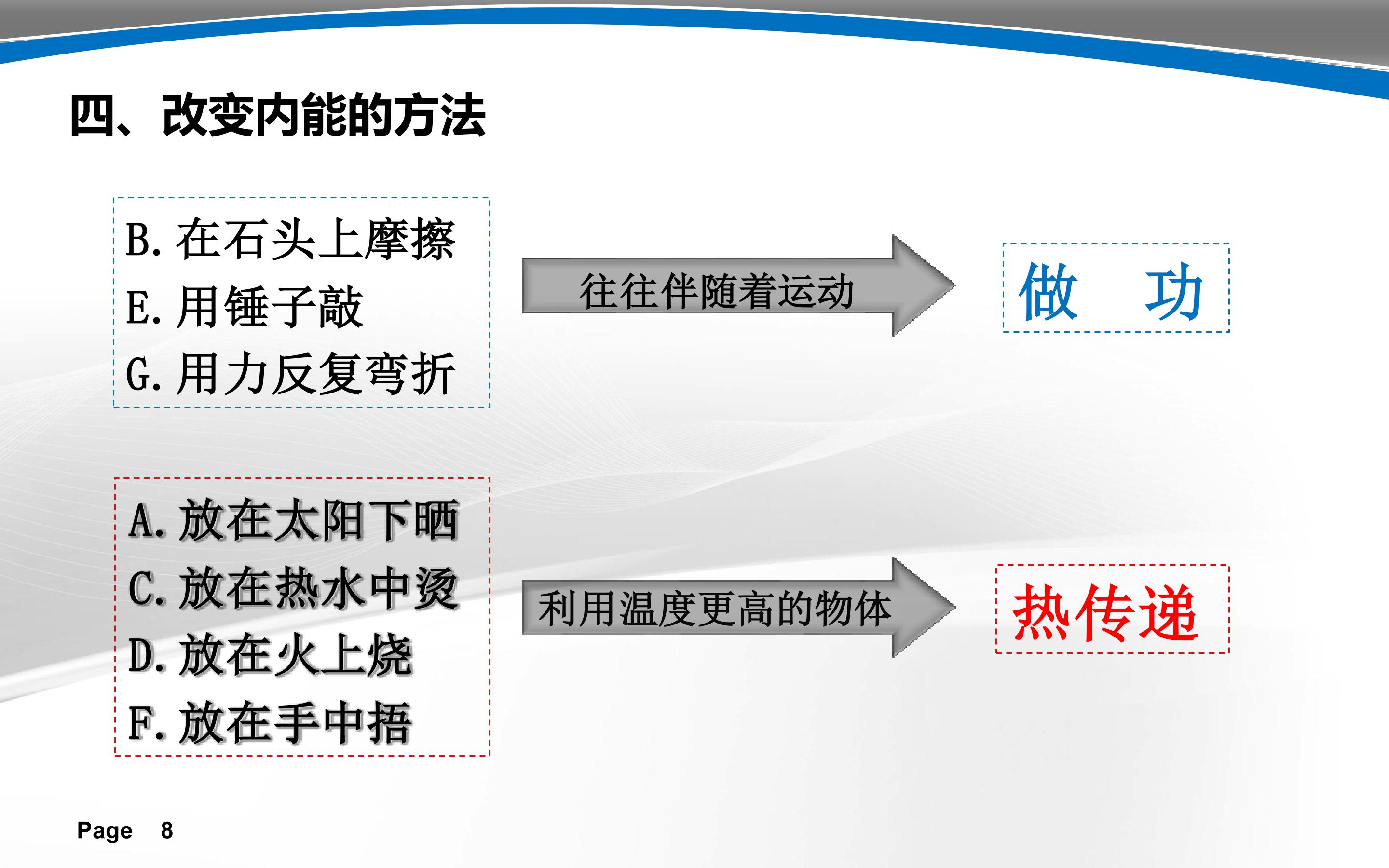 四、改变内能的方法

B.在石头上摩擦
E.用锤子敲
G.用力反复弯折

往往伴随着运动

做 功

A.放在太阳下晒
C.放在热水中烫
D.放在火上烧
F.放在手中捂

利用温度更高的物体

热传递

Page 8